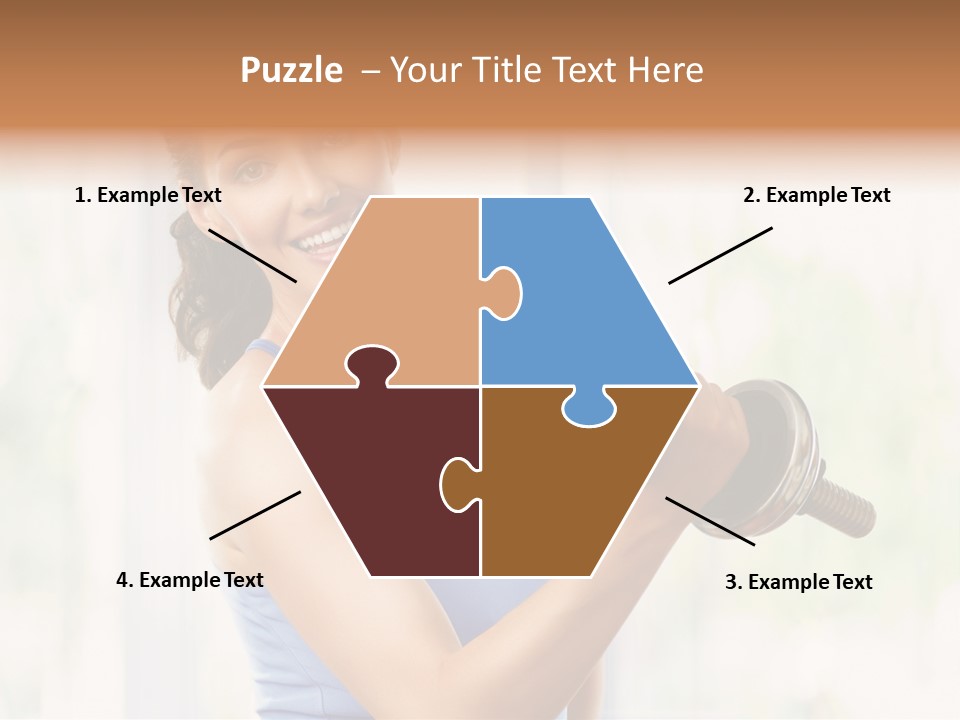 Puzzle – Your Title Text Here

1. Example Text

2. Example Text

4. Example Text

3. Example Text